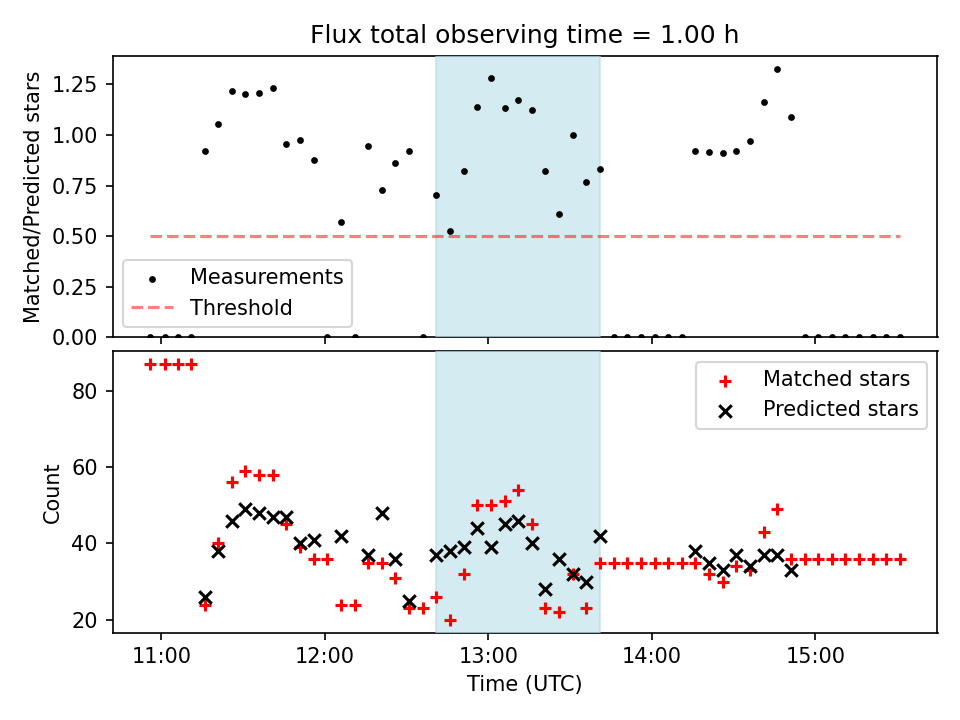 Flux total observing time = 1.00 h

Matched/Predicted stars

1.25
1.00
0.75
0.50
0.25
0.00

Measurements
Threshold

Count

80
60
40
20

Matched stars
Predicted stars

11:00
12:00
13:00
14:00
15:00

Time (UTC)